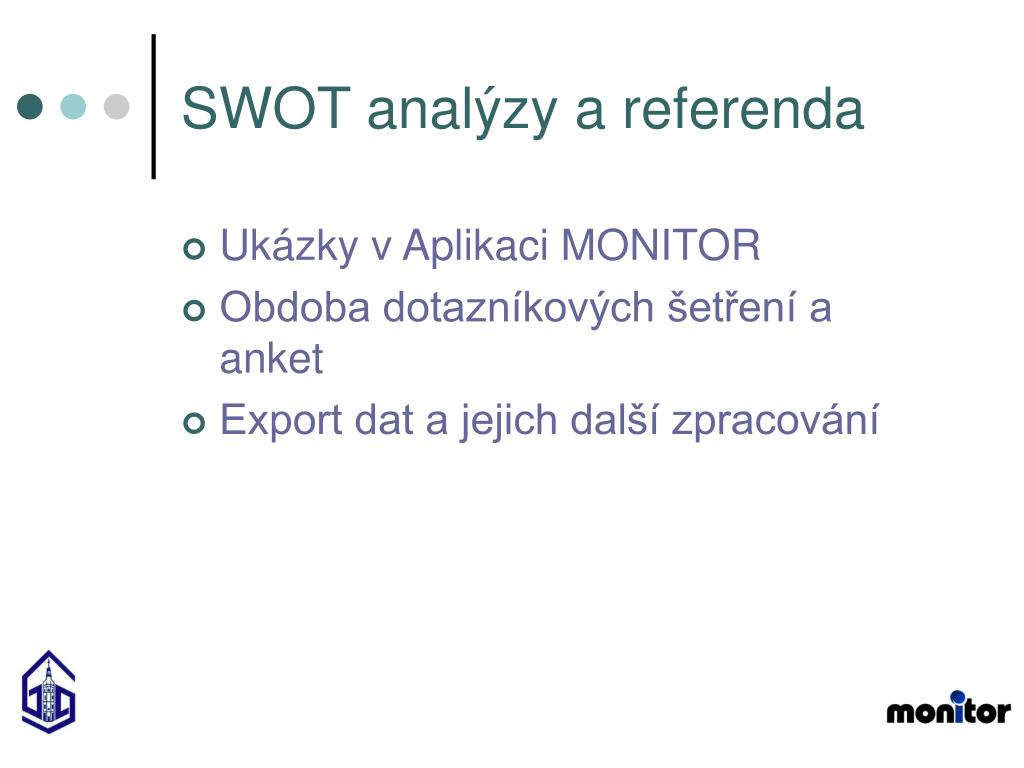 SWOT analýzy a referenda

Ukázky v Aplikaci MONITOR

Obdoba dotazníkových šetření a anket

Export dat a jejich další zpracování

monitor